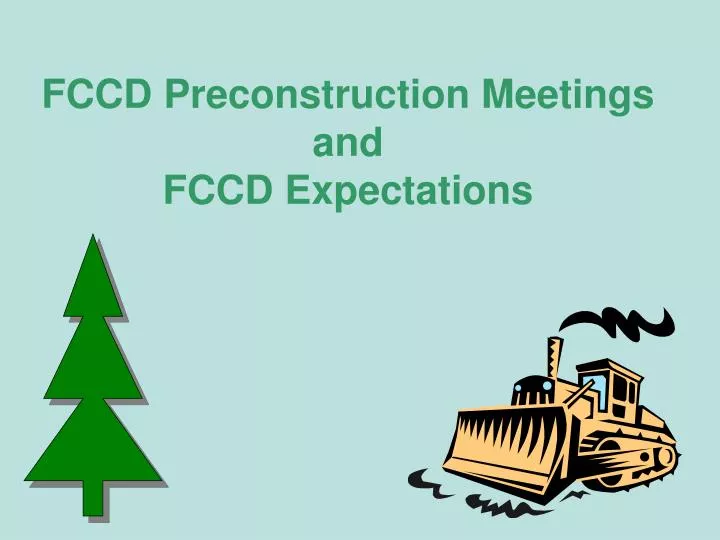 FCCD Preconstruction Meetings
and
FCCD Expectations